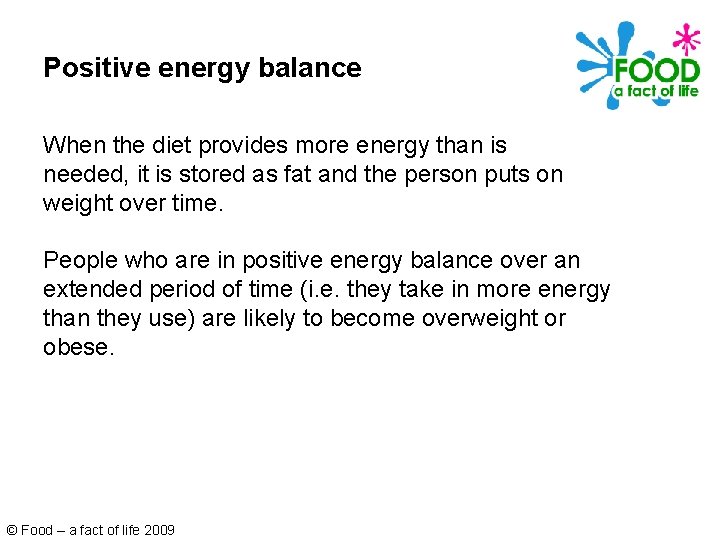 Positive energy balance

FOOD
a fact of life

When the diet provides more energy than is needed, it is stored as fat and the person puts on weight over time.

People who are in positive energy balance over an extended period of time (i.e. they take in more energy than they use) are likely to become overweight or obese.

© Food – a fact of life 2009